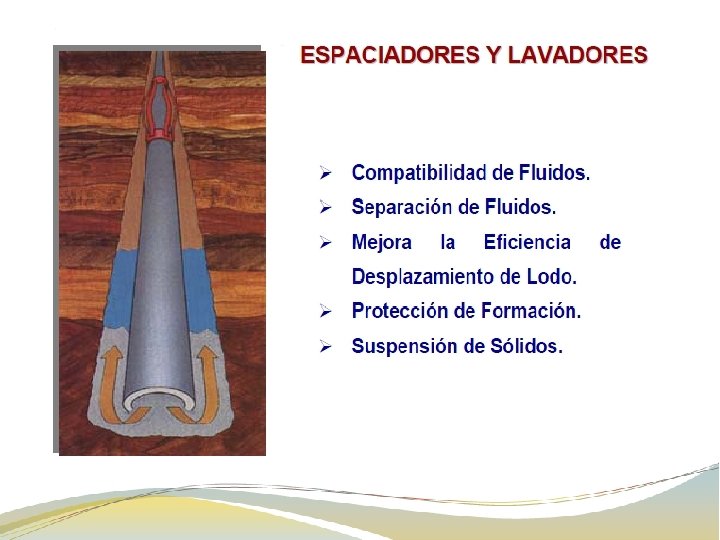 ESPACIADORES Y LAVADORES

➢ Compatibilidad de Fluidos.
➢ Separación de Fluidos.
➢ Mejora la Eficiencia de Desplazamiento de Lodo.
➢ Protección de Formación.
➢ Suspensión de Sólidos.